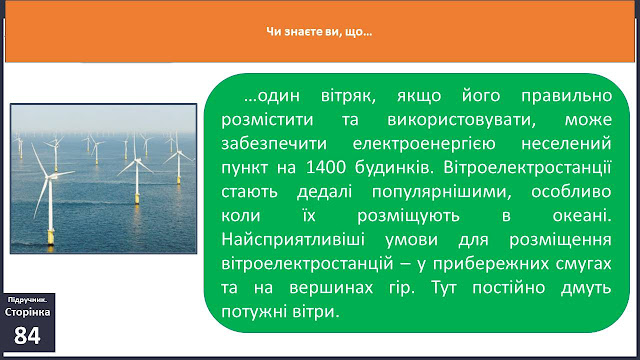 Чи знаєте ви, що…

…один вітряк, якщо його правильно розмістити та використовувати, може забезпечити електроенергією неселений пункт на 1400 будинків. Вітроелектростанції стають дедалі популярнішими, особливо коли їх розміщують в океані. Найсприятливіші умови для розміщення вітроелектростанцій – у прибережних смугах та на вершинах гір. Тут постійно дмуть потужні вітри.

Підручник. Сторінка 84